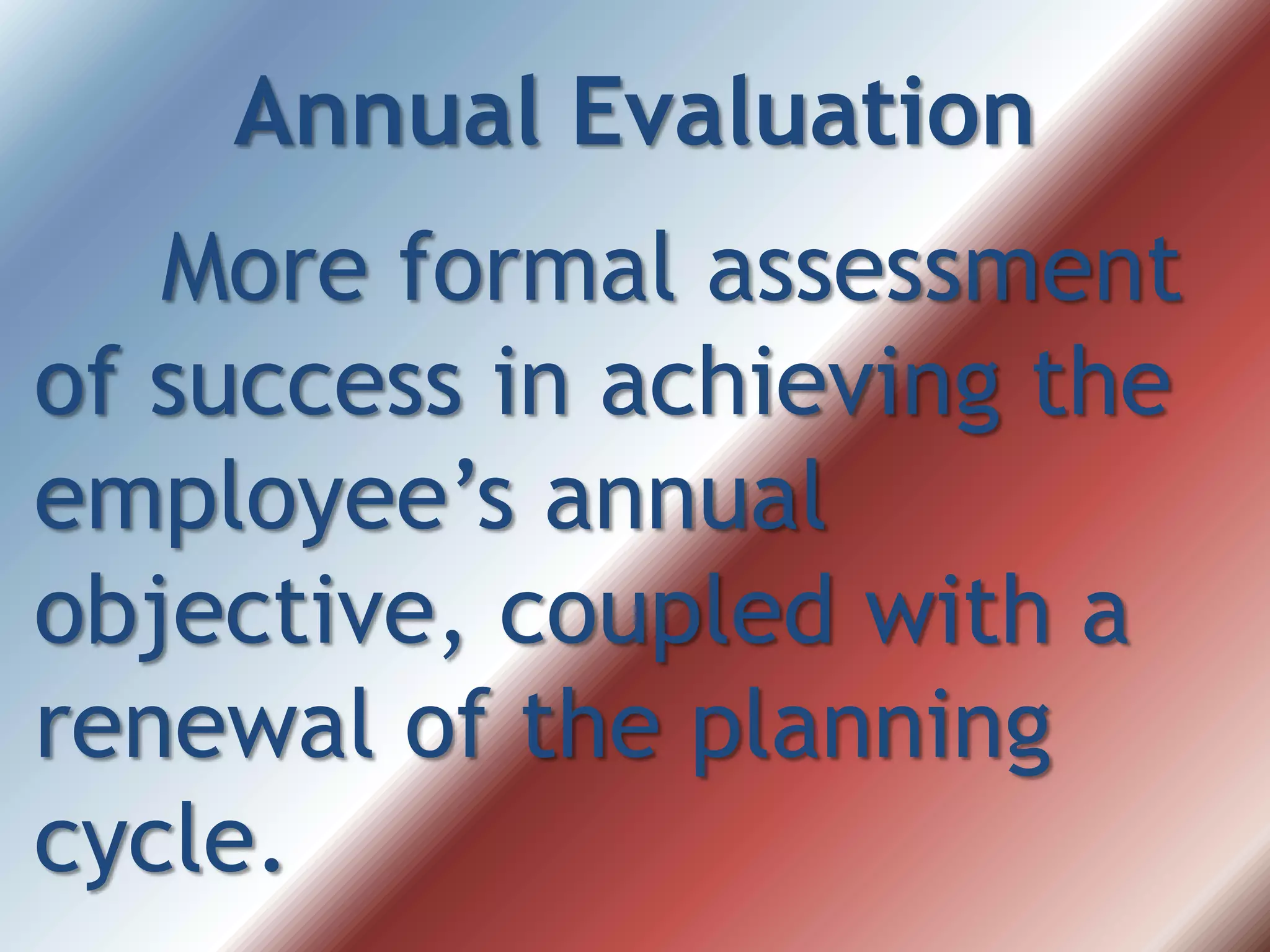 Annual Evaluation

More formal assessment of success in achieving the employee’s annual objective, coupled with a renewal of the planning cycle.